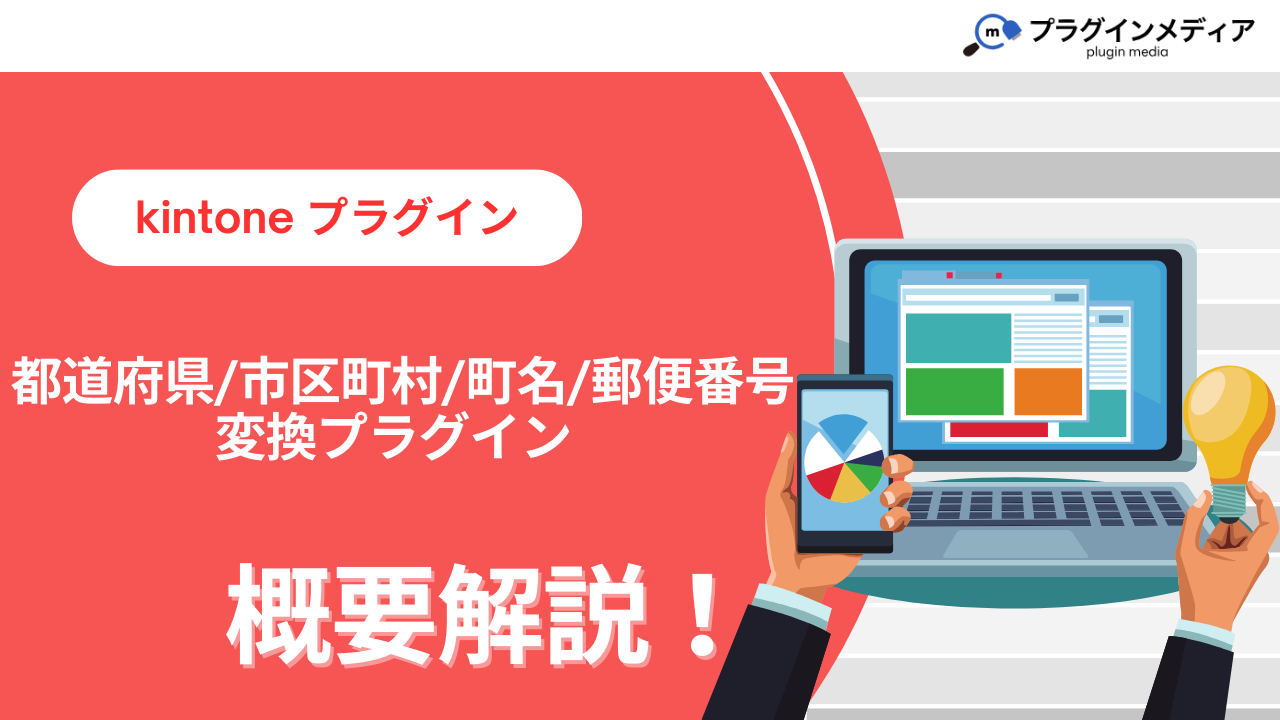 m プラグインメディア
plugin media

kintone プラグイン

都道府県/市区町村/町名/郵便番号
変換プラグイン

概要解説！